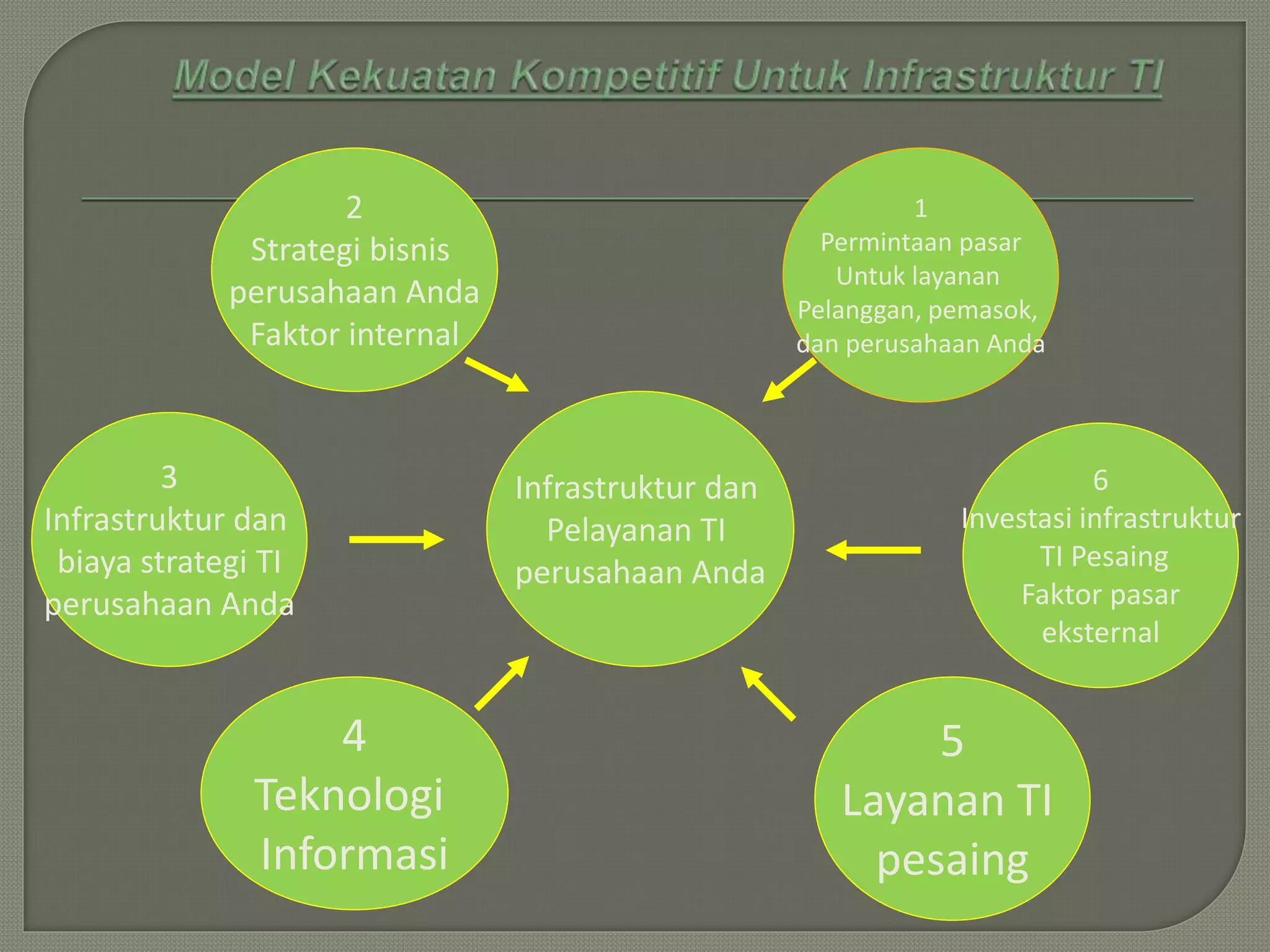 Model Kekuatan Kompetitif Untuk Infrastruktur TI

2
Strategi bisnis perusahaan Anda
Faktor internal

1
Permintaan pasar
Untuk layanan
Pelanggan, pemasok, dan perusahaan Anda

3
Infrastruktur dan biaya strategi TI perusahaan Anda

Infrastruktur dan Pelayanan TI perusahaan Anda

6
Investasi infrastruktur TI Pesaing
Faktor pasar eksternal

4
Teknologi Informasi

5
Layanan TI pesaing